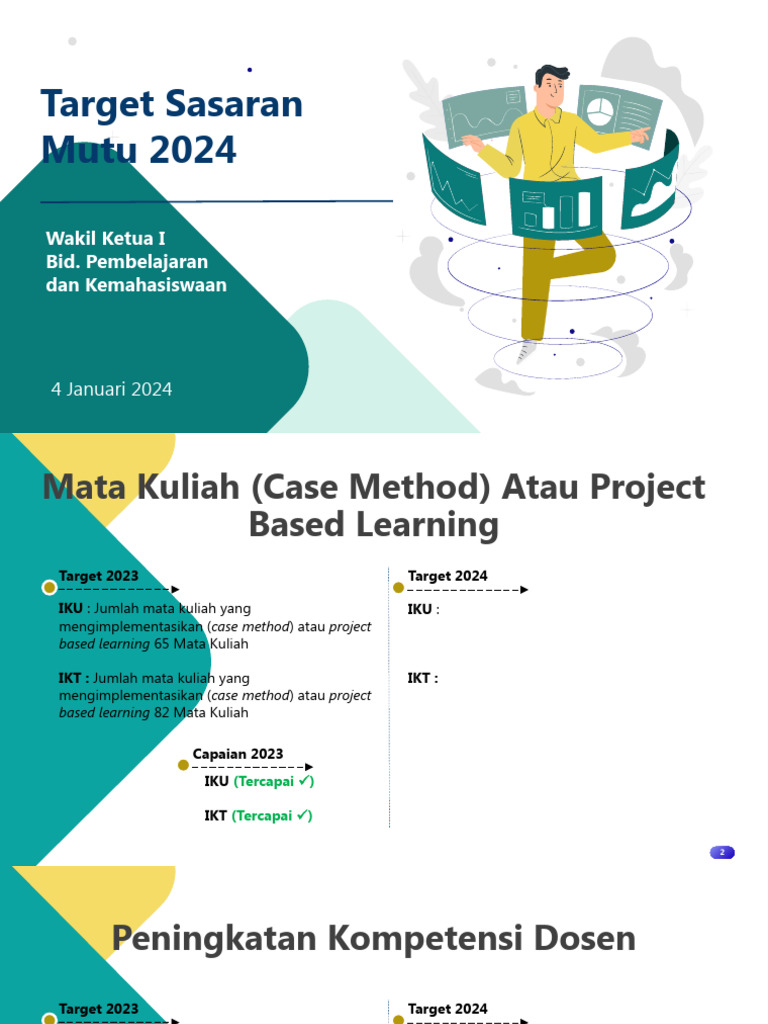 Target Sasaran Mutu 2024

Wakil Ketua I
Bid. Pembelajaran dan Kemahasiswaan

4 Januari 2024

Mata Kuliah (Case Method) Atau Project Based Learning

Target 2023

IKU : Jumlah mata kuliah yang mengimplementasikan (case method) atau project based learning 65 Mata Kuliah

IKT : Jumlah mata kuliah yang mengimplementasikan (case method) atau project based learning 82 Mata Kuliah

Capaian 2023

IKU (Tercapai ✓)

IKT (Tercapai ✓)

Target 2024

IKU :

IKT :

2

Peningkatan Kompetensi Dosen

Target 2023

Target 2024